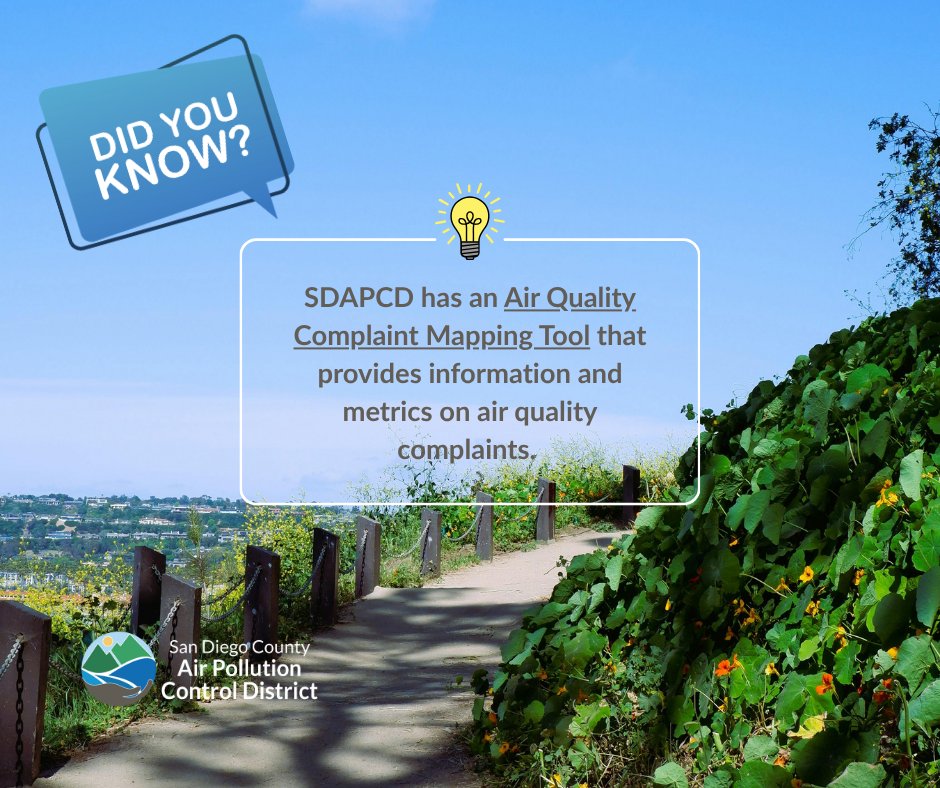 DID YOU KNOW?

SDAPCD has an Air Quality Complaint Mapping Tool that provides information and metrics on air quality complaints.

San Diego County
Air Pollution
Control District